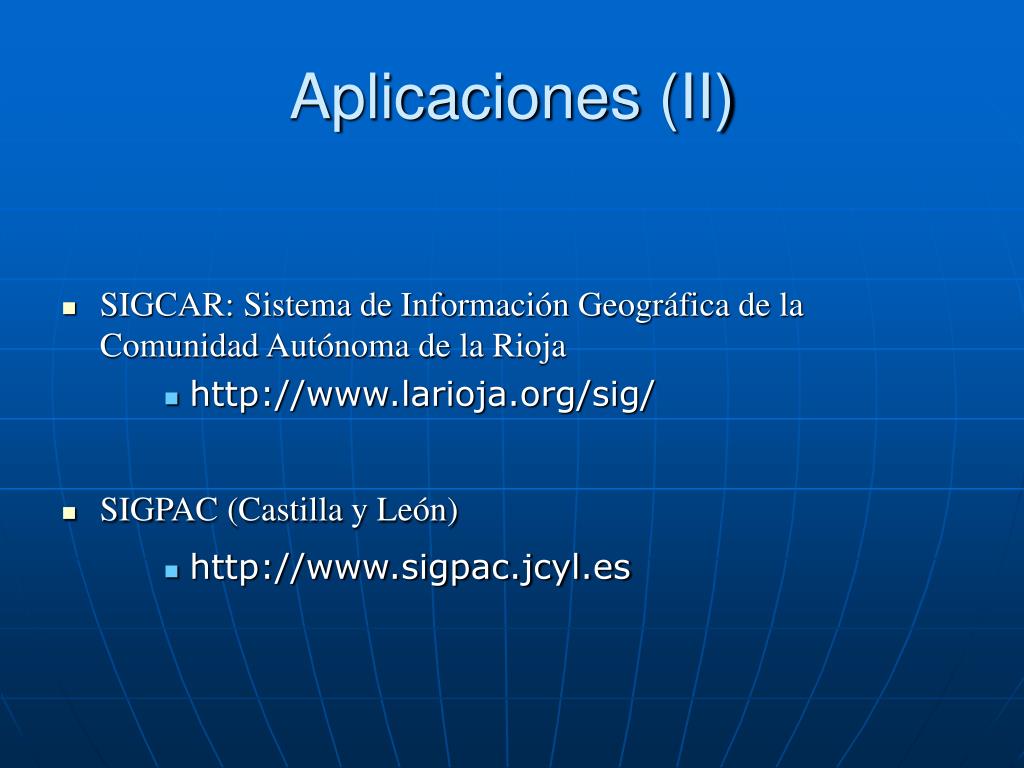 Aplicaciones (II)

SIGCAR: Sistema de Información Geográfica de la Comunidad Autónoma de la Rioja

http://www.larioja.org/sig/

SIGPAC (Castilla y León)

http://www.sigpac.jcyl.es